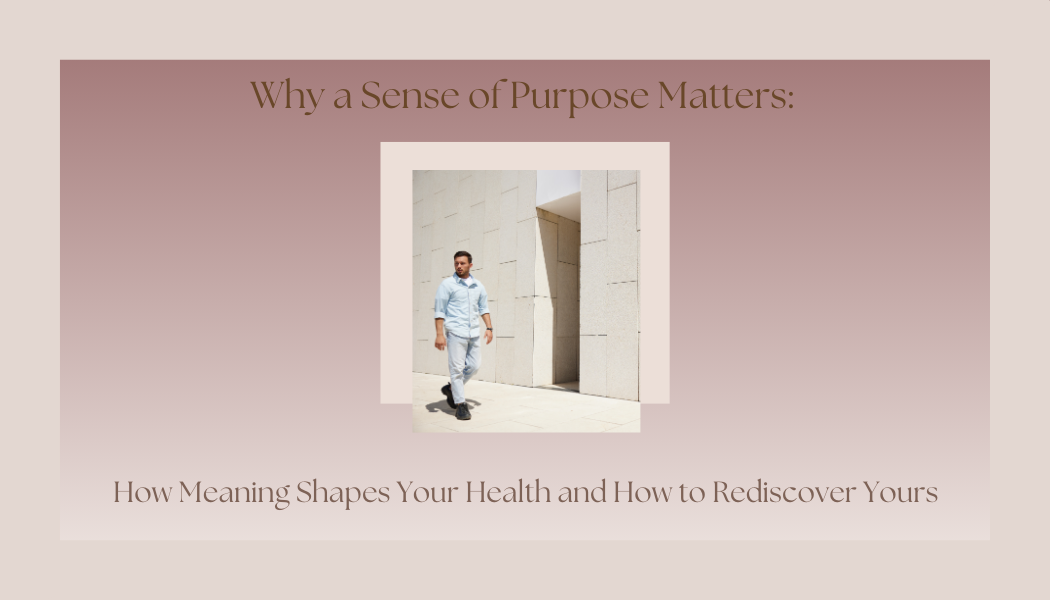 Why a Sense of Purpose Matters:

How Meaning Shapes Your Health and How to Rediscover Yours